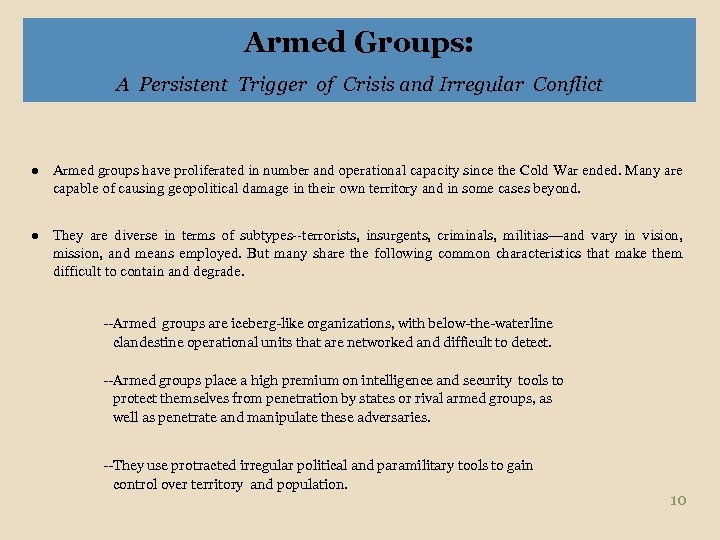 Armed Groups:

A Persistent Trigger of Crisis and Irregular Conflict

● Armed groups have proliferated in number and operational capacity since the Cold War ended. Many are capable of causing geopolitical damage in their own territory and in some cases beyond.

● They are diverse in terms of subtypes--terrorists, insurgents, criminals, militias—and vary in vision, mission, and means employed. But many share the following common characteristics that make them difficult to contain and degrade.

--Armed groups are iceberg-like organizations, with below-the-waterline clandestine operational units that are networked and difficult to detect.

--Armed groups place a high premium on intelligence and security tools to protect themselves from penetration by states or rival armed groups, as well as penetrate and manipulate these adversaries.

--They use protracted irregular political and paramilitary tools to gain control over territory and population.

10